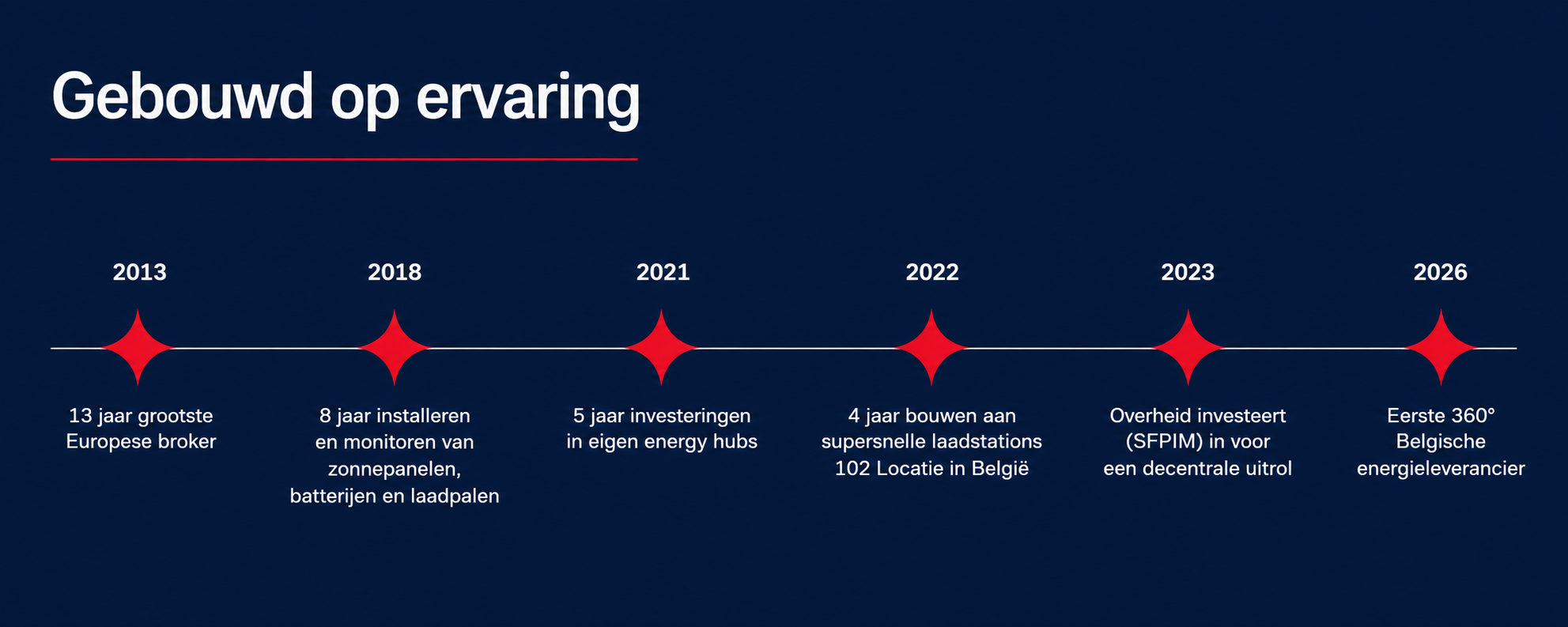 Gebouwd op ervaring

2013

13 jaar grootste Europese broker

2018

8 jaar installeren en monitoren van zonnepanelen, batterijen en laadpalen

2021

5 jaar investeringen in eigen energy hubs

2022

4 jaar bouwen aan supersnelle laadstations 102 Locatie in België

2023

Overheid investeert (SFPIM) in voor een decentrale uitrol

2026

Eerste 360° Belgische energieleverancier